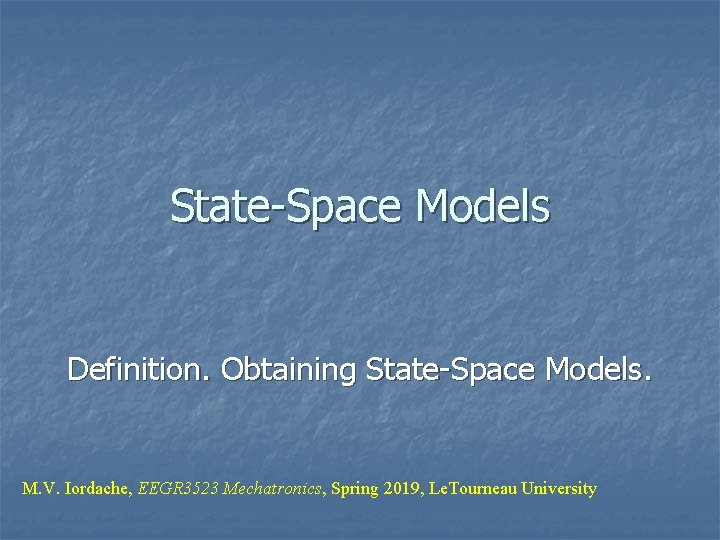 State-Space Models

Definition. Obtaining State-Space Models.

M.V. Iordache, EEGR3523 Mechatronics, Spring 2019, LeTourneau University